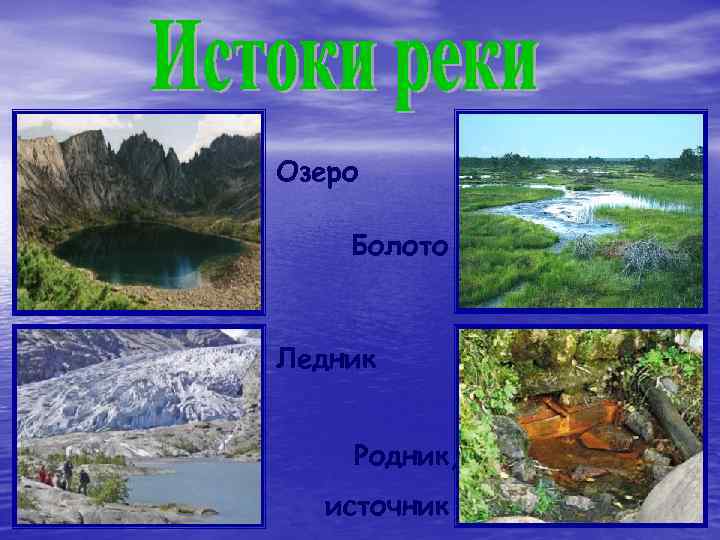 Истоки реки

Озеро

Болото

Ледник

Родник,

источник